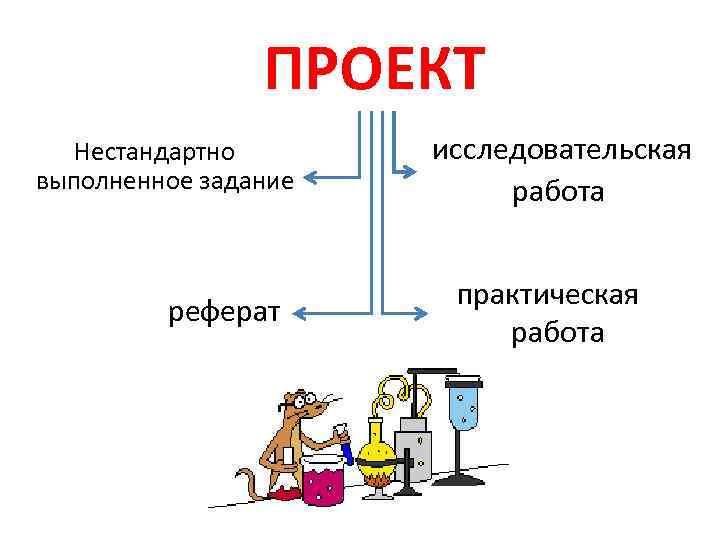 ПРОЕКТ

Нестандартно выполненное задание

исследовательская работа

реферат

практическая работа